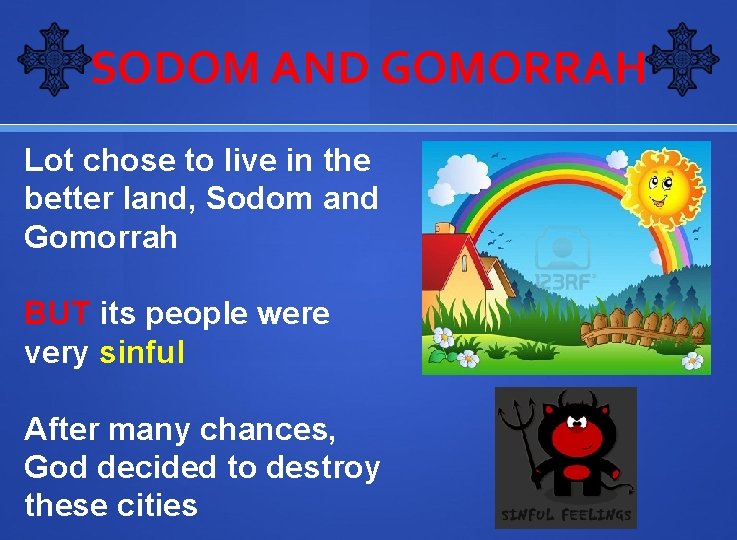 SODOM AND GOMORRAH

Lot chose to live in the better land, Sodom and Gomorrah

BUT its people were very sinful

After many chances, God decided to destroy these cities

123RF

SINFUL FEELINGS